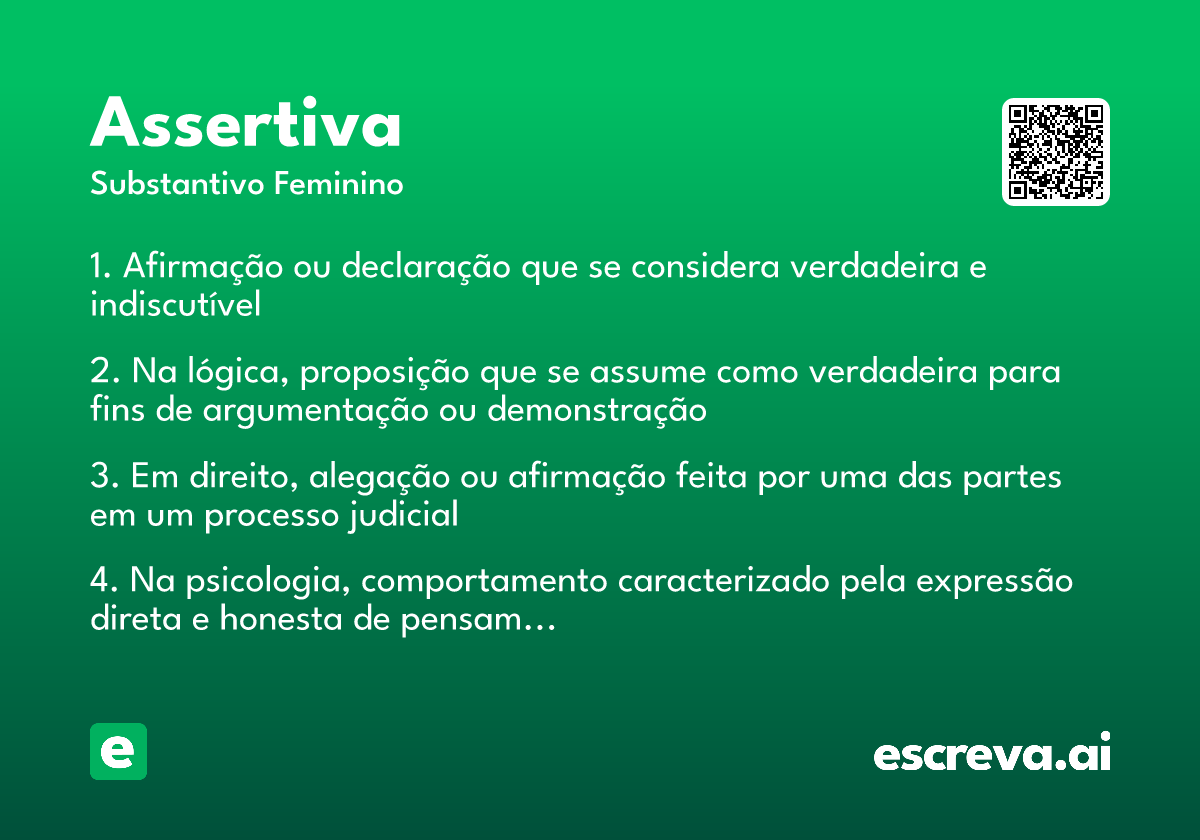 Assertiva
Substantivo Feminino

1. Afirmação ou declaração que se considera verdadeira e indiscutível

2. Na lógica, proposição que se assume como verdadeira para fins de argumentação ou demonstração

3. Em direito, alegação ou afirmação feita por uma das partes em um processo judicial

4. Na psicologia, comportamento caracterizado pela expressão direta e honesta de pensam…

e

escreva.ai